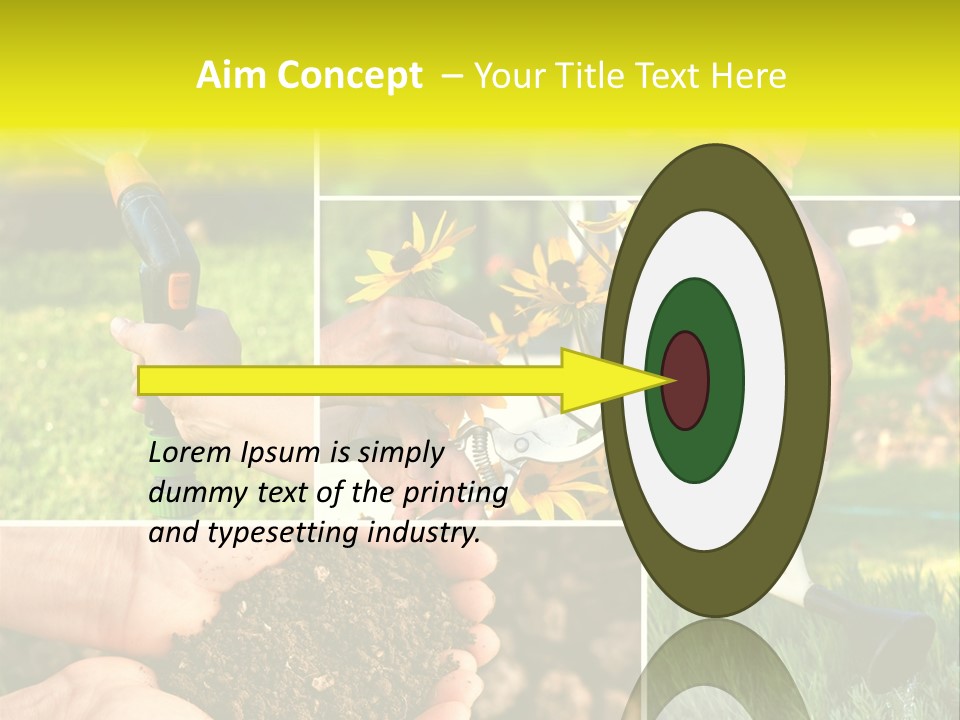 Aim Concept – Your Title Text Here

Lorem Ipsum is simply dummy text of the printing and typesetting industry.